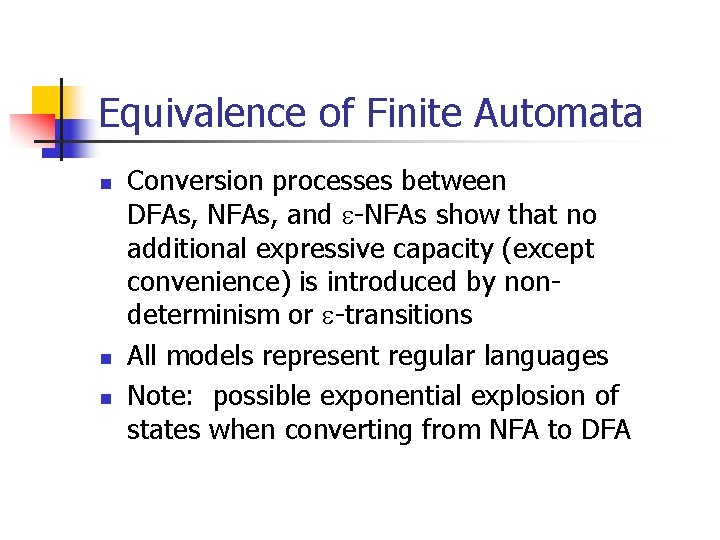 Equivalence of Finite Automata

- Conversion processes between DFAs, NFAs, and ε-NFAs show that no additional expressive capacity (except convenience) is introduced by non-determinism or ε-transitions
- All models represent regular languages
- Note: possible exponential explosion of states when converting from NFA to DFA